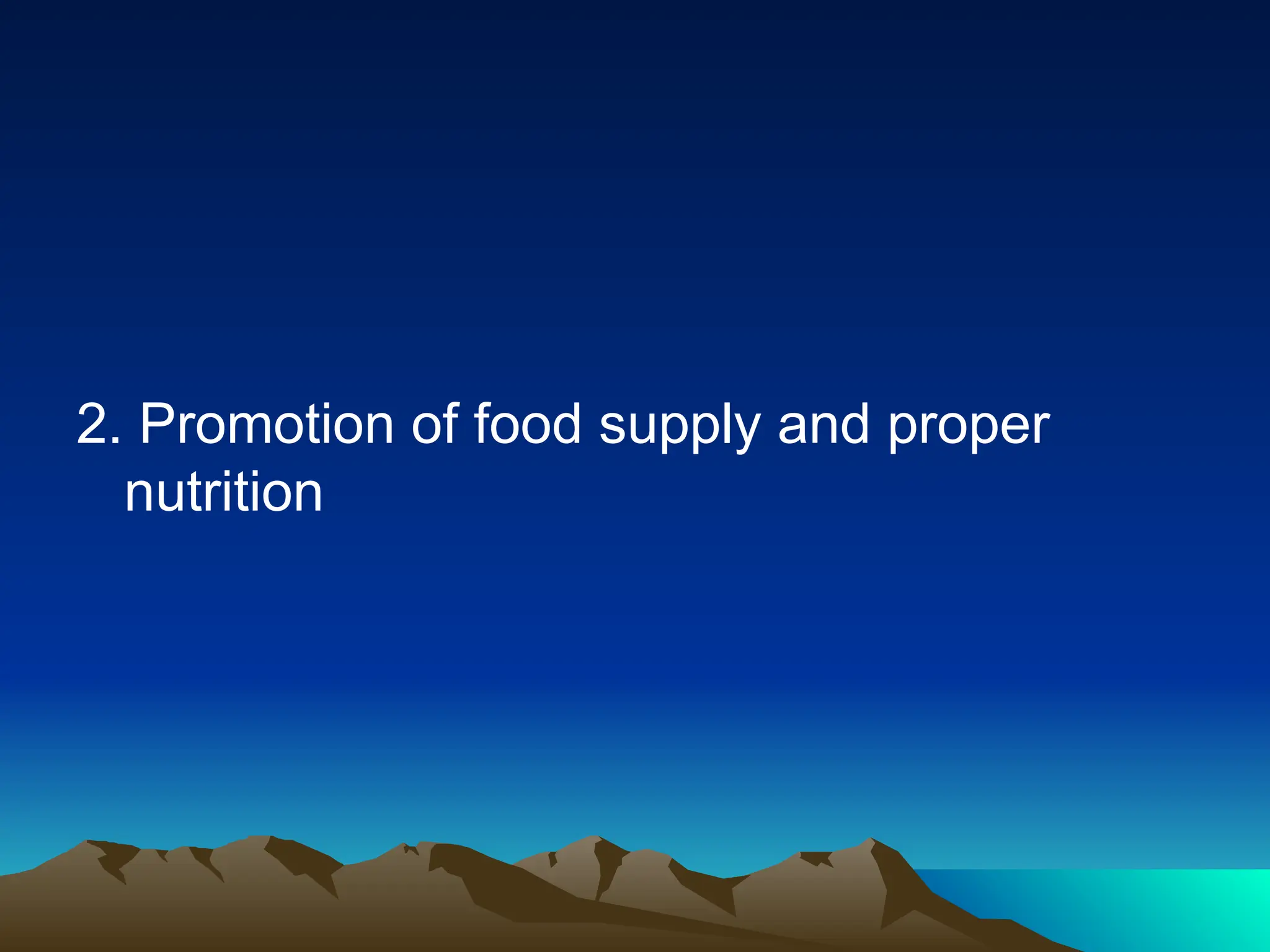 2. Promotion of food supply and proper nutrition